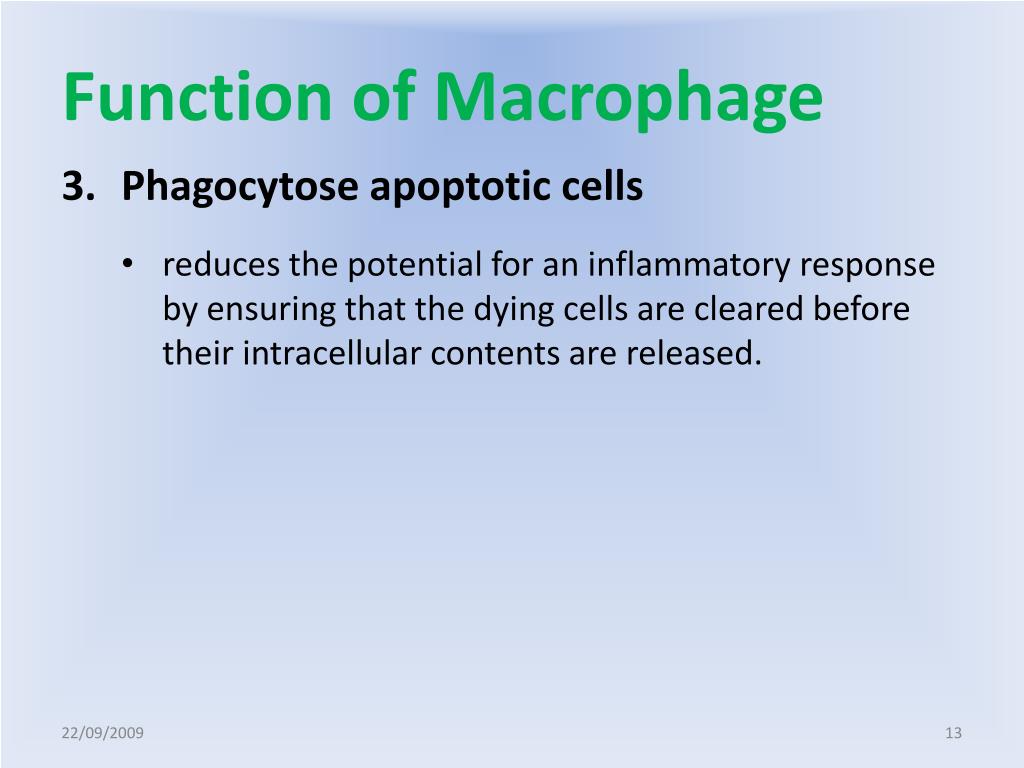 Function of Macrophage

3. Phagocytose apoptotic cells

• reduces the potential for an inflammatory response by ensuring that the dying cells are cleared before their intracellular contents are released.

22/09/2009

13